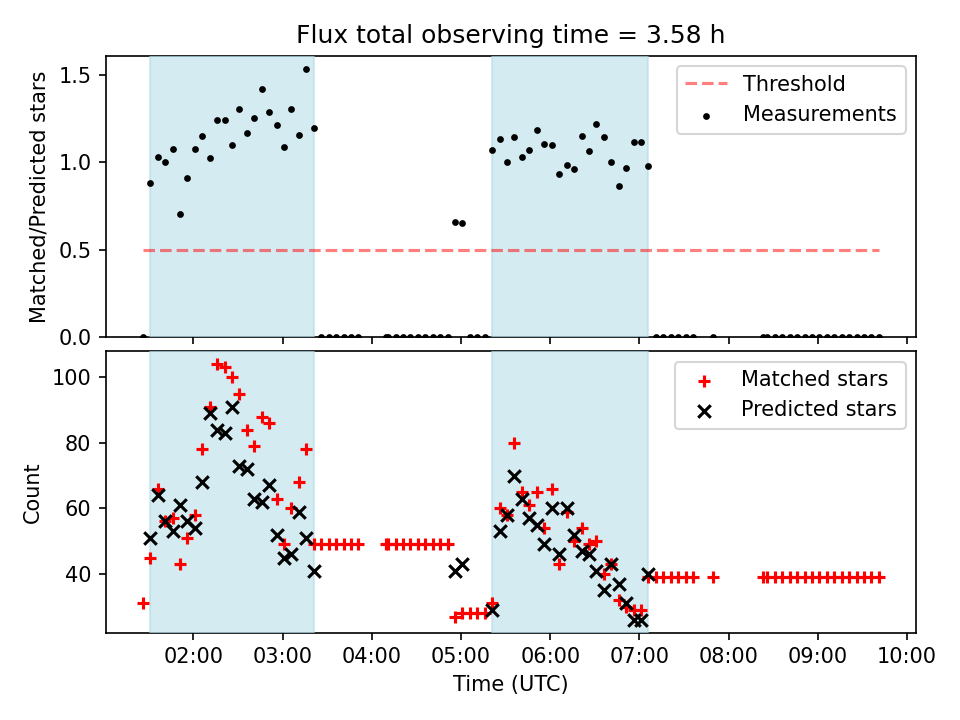 Flux total observing time = 3.58 h

Matched/Predicted stars

1.5
1.0
0.5
0.0

Threshold
Measurements

Count

100
80
60
40

Matched stars
Predicted stars

02:00 03:00 04:00 05:00 06:00 07:00 08:00 09:00 10:00
Time (UTC)